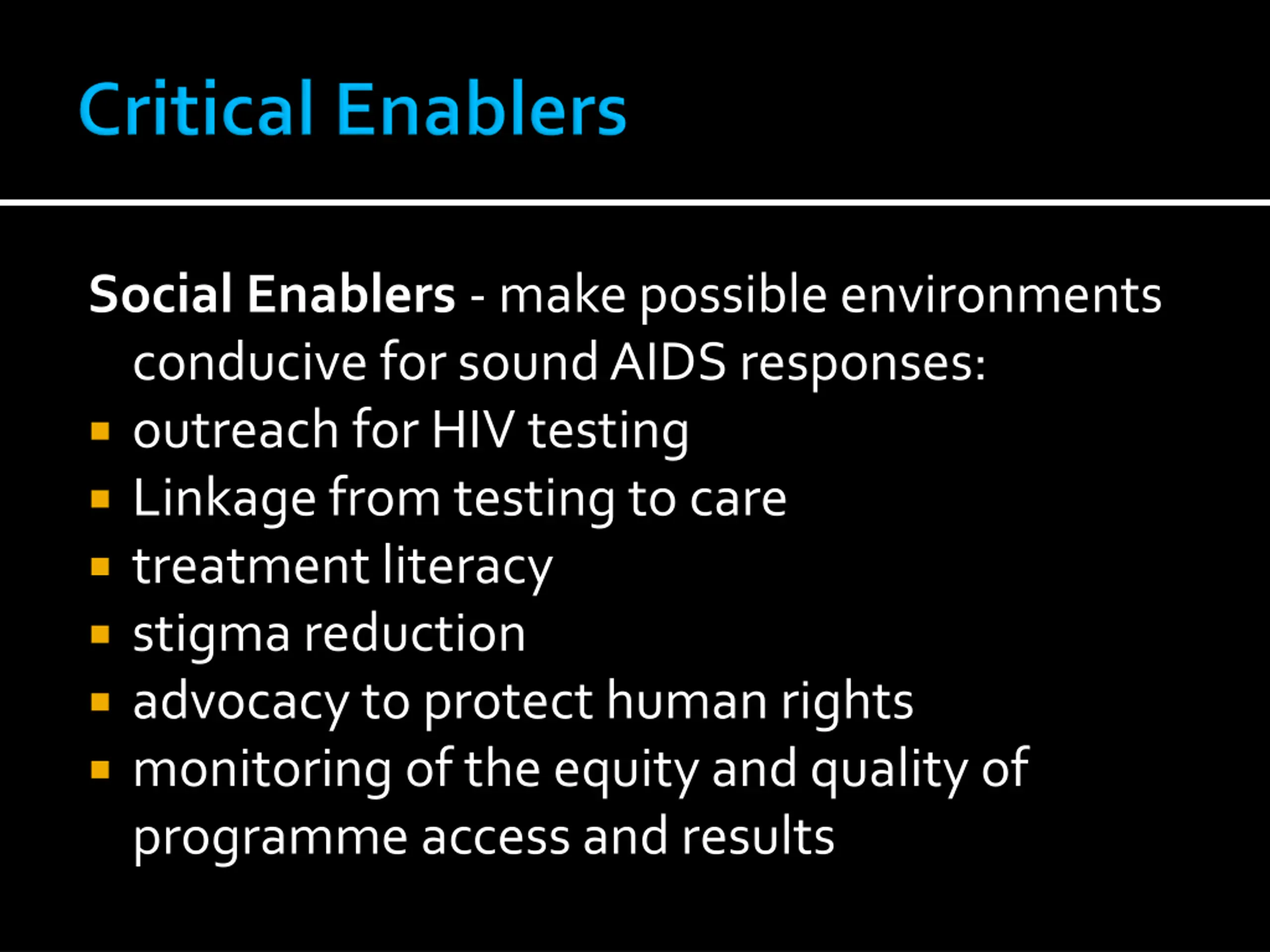 Critical Enablers

Social Enablers - make possible environments conducive for sound AIDS responses:

- outreach for HIV testing
- Linkage from testing to care
- treatment literacy
- stigma reduction
- advocacy to protect human rights
- monitoring of the equity and quality of programme access and results